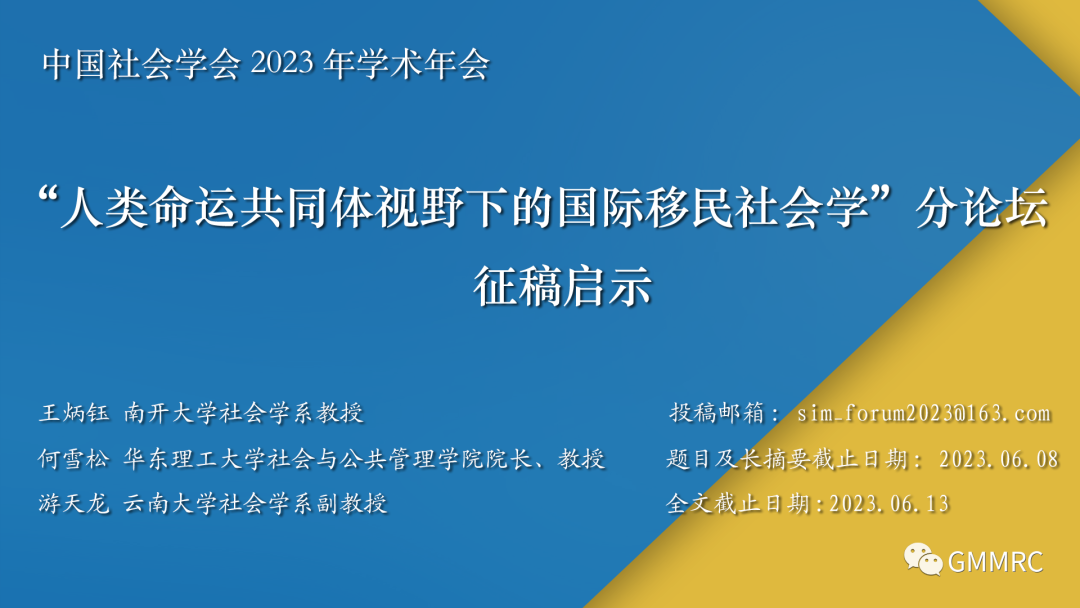 中国社会学会 2023 年学术年会

“人类命运共同体视野下的国际移民社会学”分论坛

征稿启示

王炳钰 南开大学社会学系教授

何雪松 华东理工大学社会与公共管理学院院长、教授

游天龙 云南大学社会学系副教授

投稿邮箱： sim_forum2023@163.com

题目及长摘要截止日期： 2023.06.08

全文截止日期：2023.06.13

GMMRC